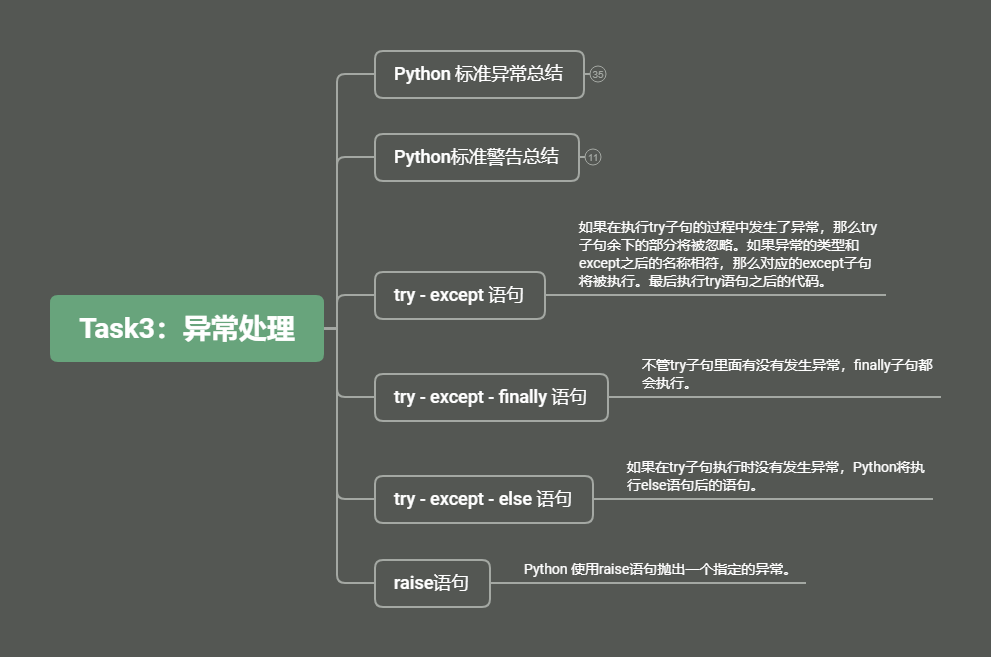 Task3：异常处理

Python 标准异常总结 35

Python标准警告总结 11

try - except 语句

如果在执行try子句的过程中发生了异常，那么try子句余下的部分将被忽略。如果异常的类型和except之后的名称相符，那么对应的except子句将被执行。最后执行try语句之后的代码。

try - except - finally 语句

不管try子句里面有没有发生异常，finally子句都会执行。

try - except - else 语句

如果在try子句执行时没有发生异常，Python将执行else语句后的语句。

raise语句

Python 使用raise语句抛出一个指定的异常。